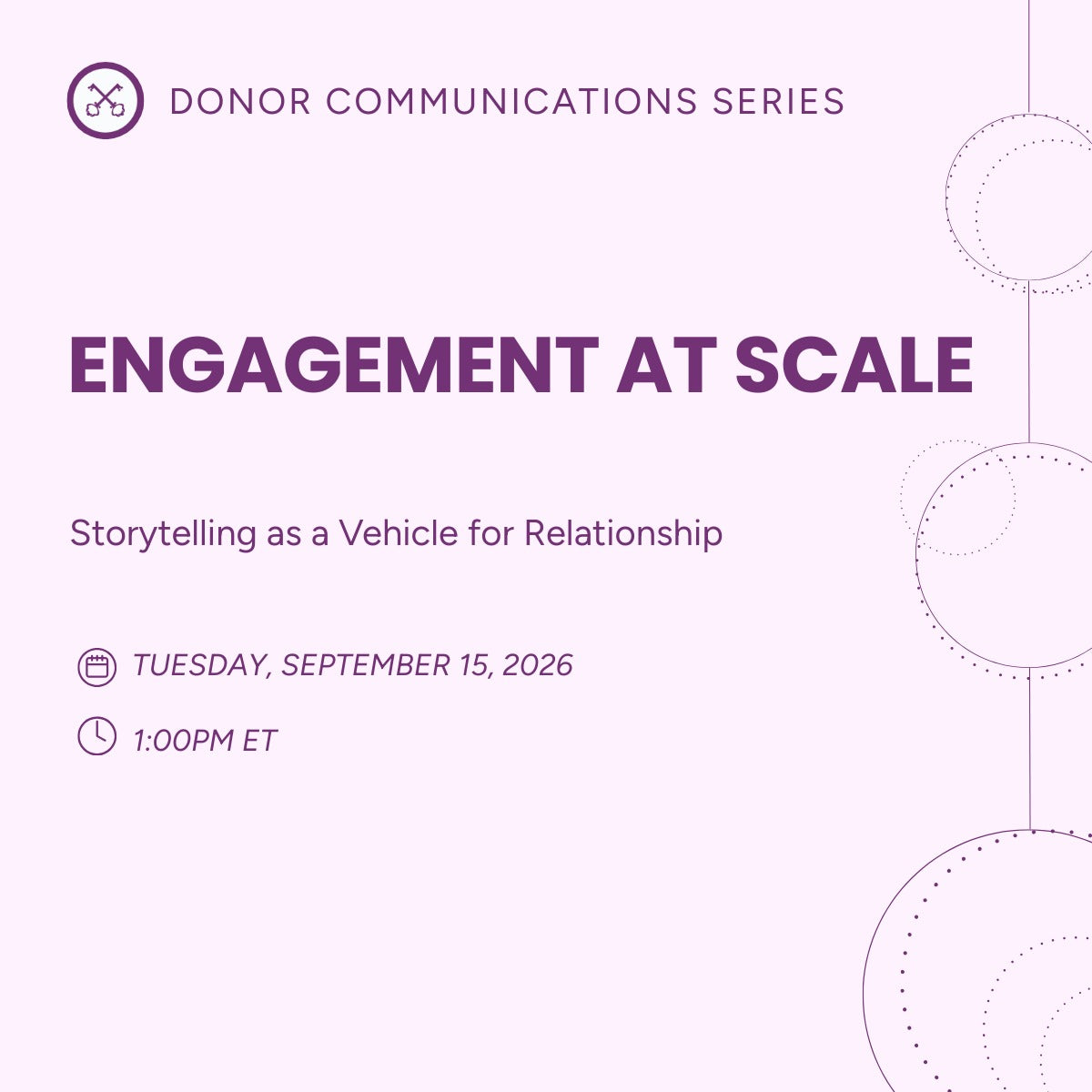 DONOR COMMUNICATIONS SERIES

ENGAGEMENT AT SCALE

Storytelling as a Vehicle for Relationship

TUESDAY, SEPTEMBER 15, 2026

1:00PM ET